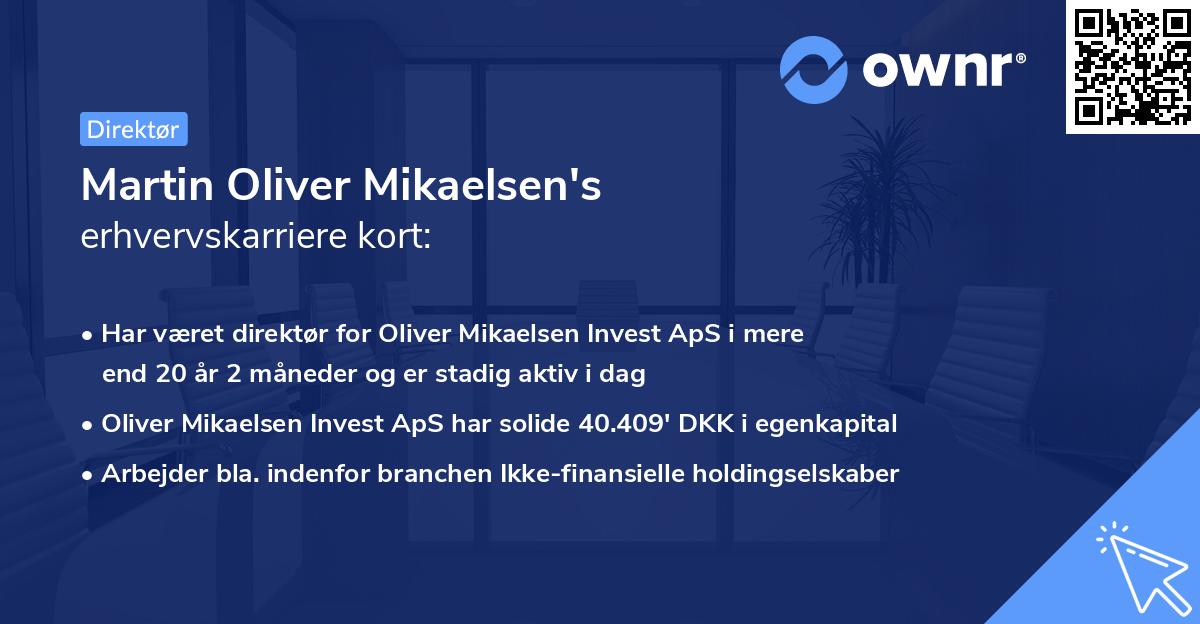 ownr®

Direktør

Martin Oliver Mikaelsen's
erhvervskarriere kort:

• Har været direktør for Oliver Mikaelsen Invest ApS i mere end 20 år 2 måneder og er stadig aktiv i dag
• Oliver Mikaelsen Invest ApS har solide 40.409' DKK i egenkapital
• Arbejder bla. indenfor branchen Ikke-finansielle holdingselskaber